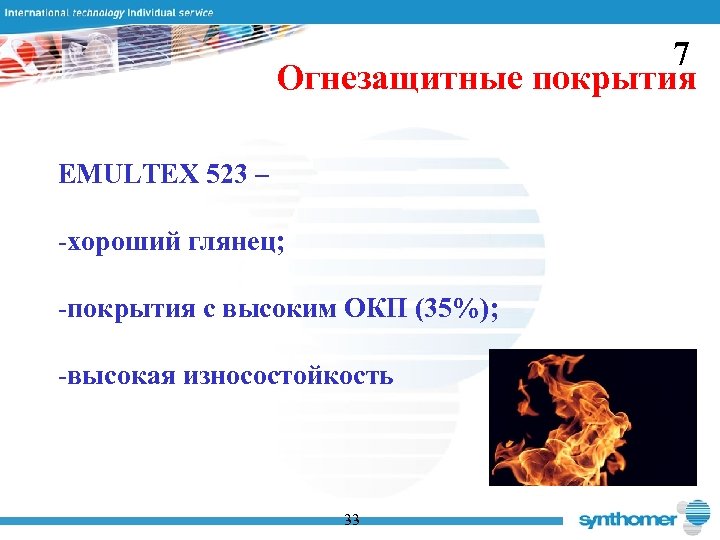 International technology individual service

7

Огнезащитные покрытия

EMULTEX 523 –

-хороший глянец;

-покрытия с высоким ОКП (35%);

-высокая износостойкость

33

synthomer